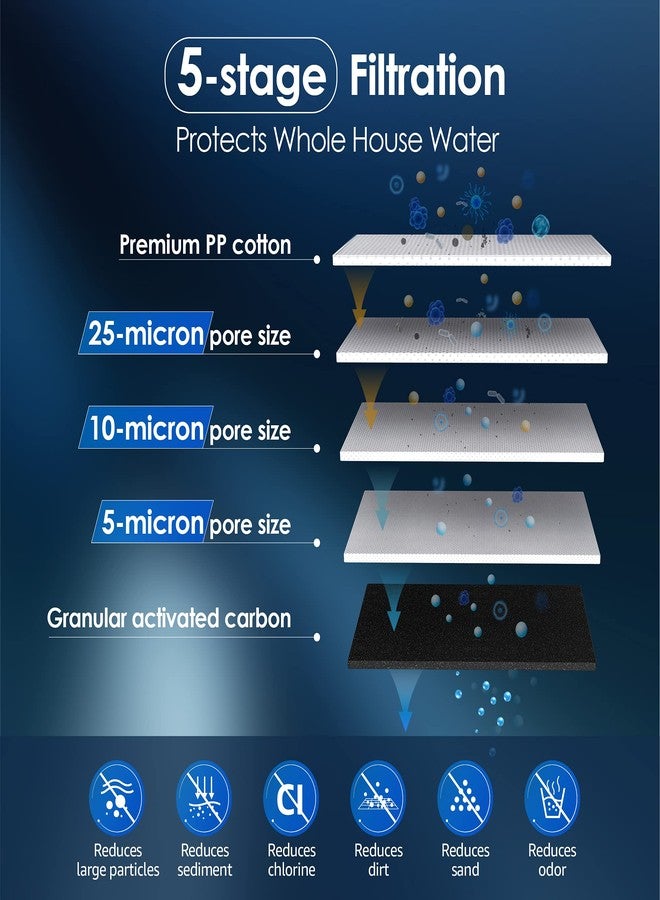 5-stage Filtration
Protects Whole House Water

Premium PP cotton

25-micron pore size

10-micron pore size

5-micron pore size

Granular activated carbon

Cl

Reduces large particles

Reduces sediment

Reduces chlorine

Reduces dirt

Reduces sand

Reduces odor